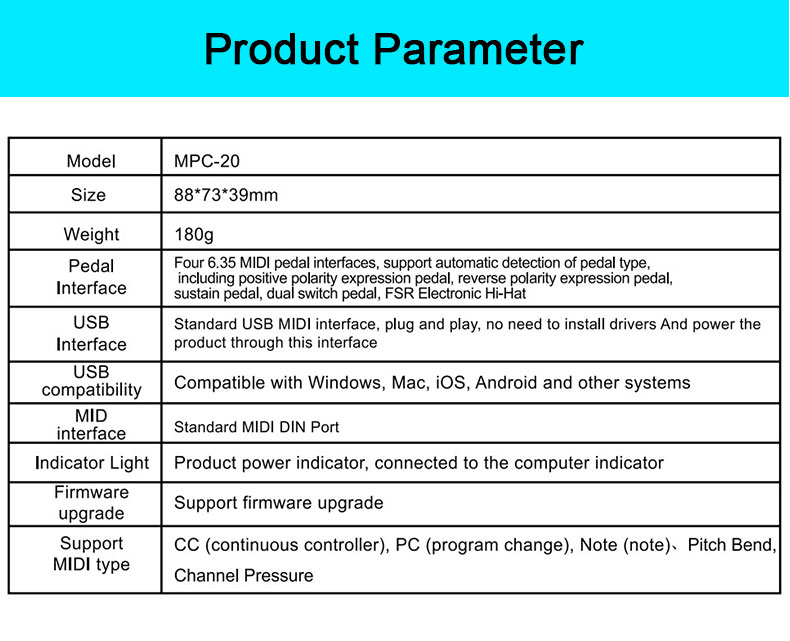 Product Parameter

| Model | MPC-20 |
|---|---|
| Size | 88*73*39mm |
| Weight | 180g |
| Pedal Interface | Four 6.35 MIDI pedal interfaces, support automatic detection of pedal type, including positive polarity expression pedal, reverse polarity expression pedal, sustain pedal, dual switch pedal, FSR Electronic Hi-Hat |
| USB Interface | Standard USB MIDI interface, plug and play, no need to install drivers And power the product through this interface |
| USB compatibility | Compatible with Windows, Mac, iOS, Android and other systems |
| MID interface | Standard MIDI DIN Port |
| Indicator Light | Product power indicator, connected to the computer indicator |
| Firmware upgrade | Support firmware upgrade |
| Support MIDI type | CC (continuous controller), PC (program change), Note (note)、Pitch Bend, Channel Pressure |